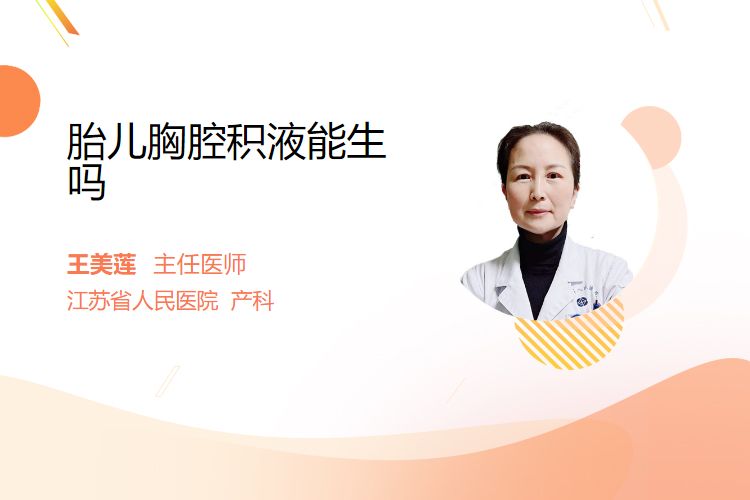 胎儿胸腔积液能生吗

王美莲　主任医师
江苏省人民医院　产科